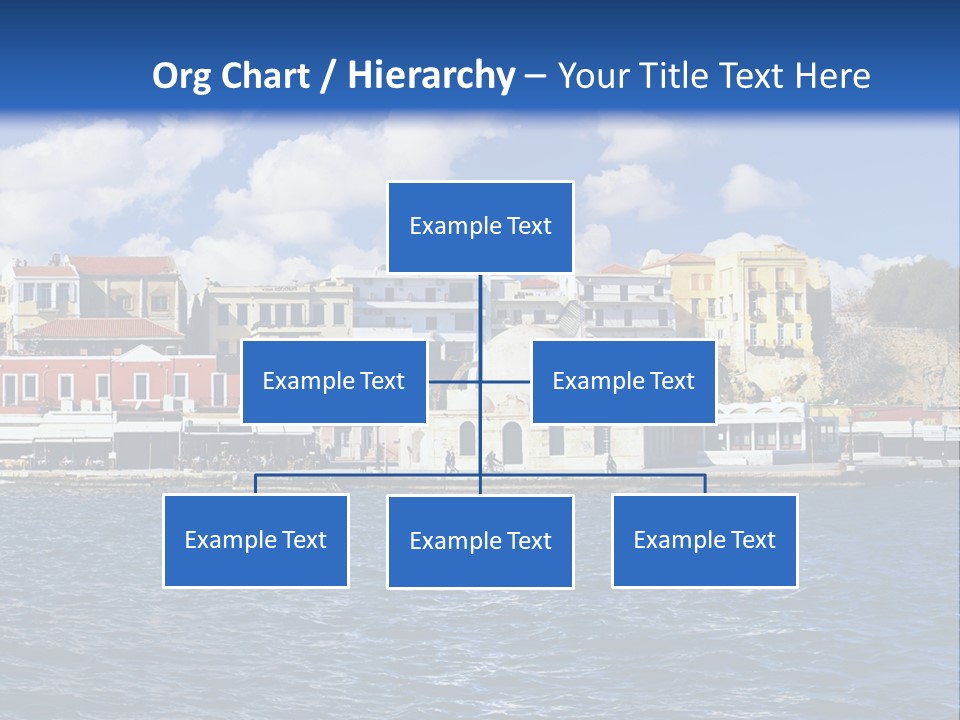 Org Chart / Hierarchy – Your Title Text Here

Example Text

Example Text

Example Text

Example Text

Example Text

Example Text